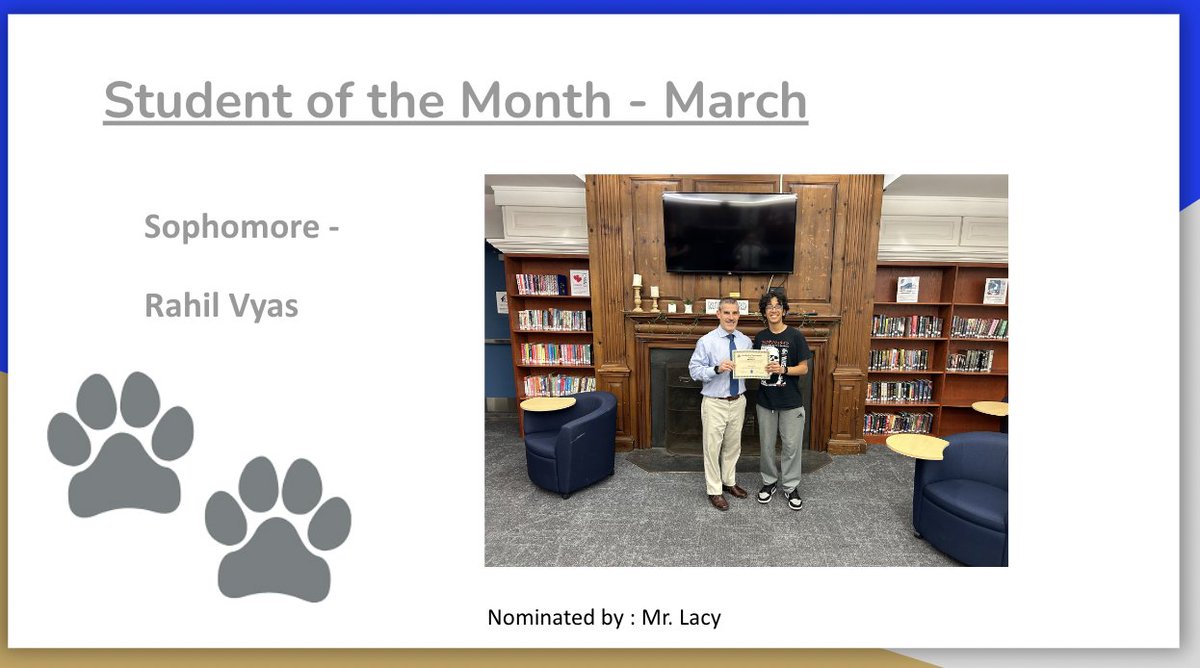 Student of the Month - March

Sophomore -

Rahil Vyas

Nominated by : Mr. Lacy